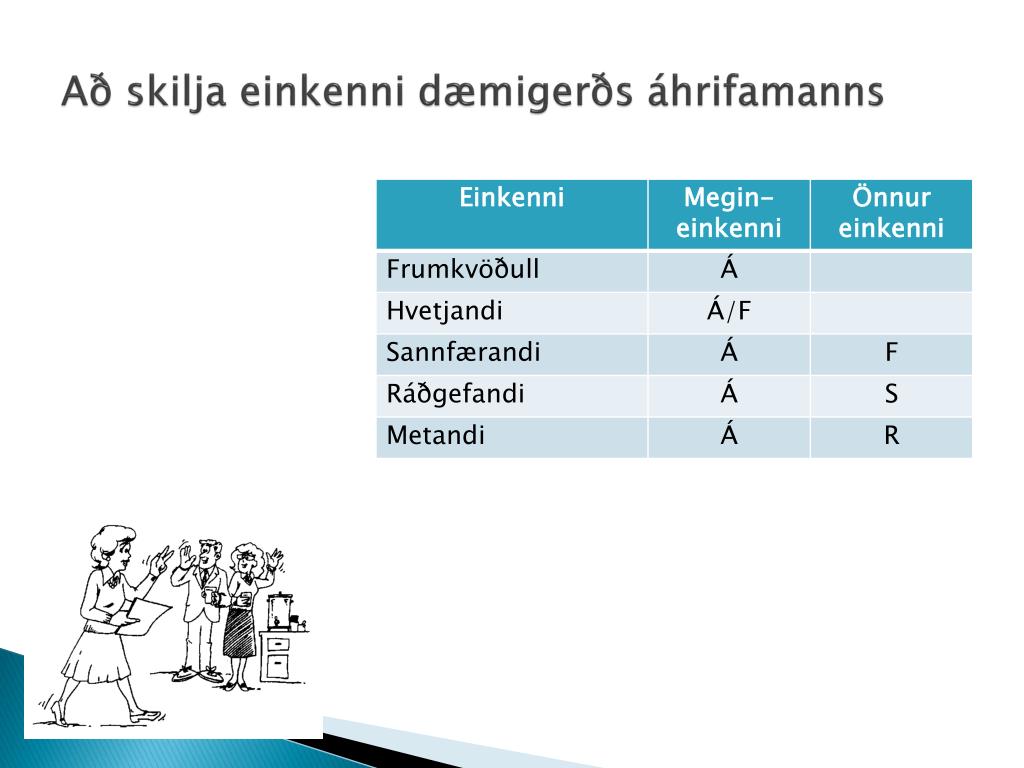 Að skilja einkenni dæmigerðs áhrifamanns

| Einkenni | Megin-einkenni | Önnur einkenni |
|---|---|---|
| Frumkvöðull | Á | |
| Hvetjandi | Á/F | |
| Sannfærandi | Á | F |
| Ráðgefandi | Á | S |
| Metandi | Á | R |